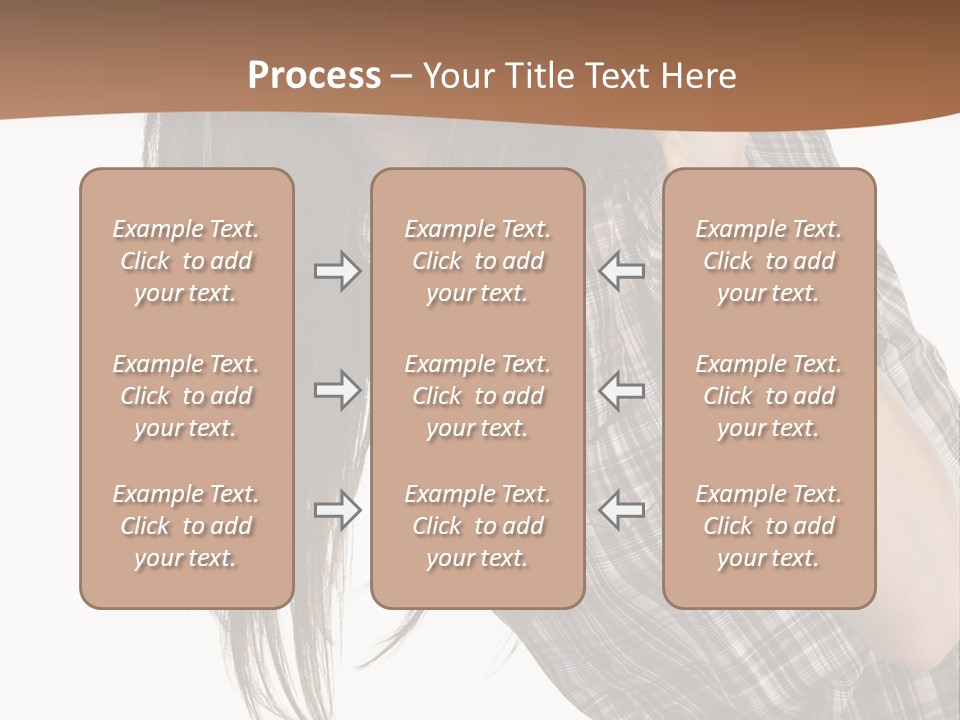 Process – Your Title Text Here

Example Text. Click to add your text.

Example Text. Click to add your text.

Example Text. Click to add your text.

Example Text. Click to add your text.

Example Text. Click to add your text.

Example Text. Click to add your text.

Example Text. Click to add your text.

Example Text. Click to add your text.

Example Text. Click to add your text.